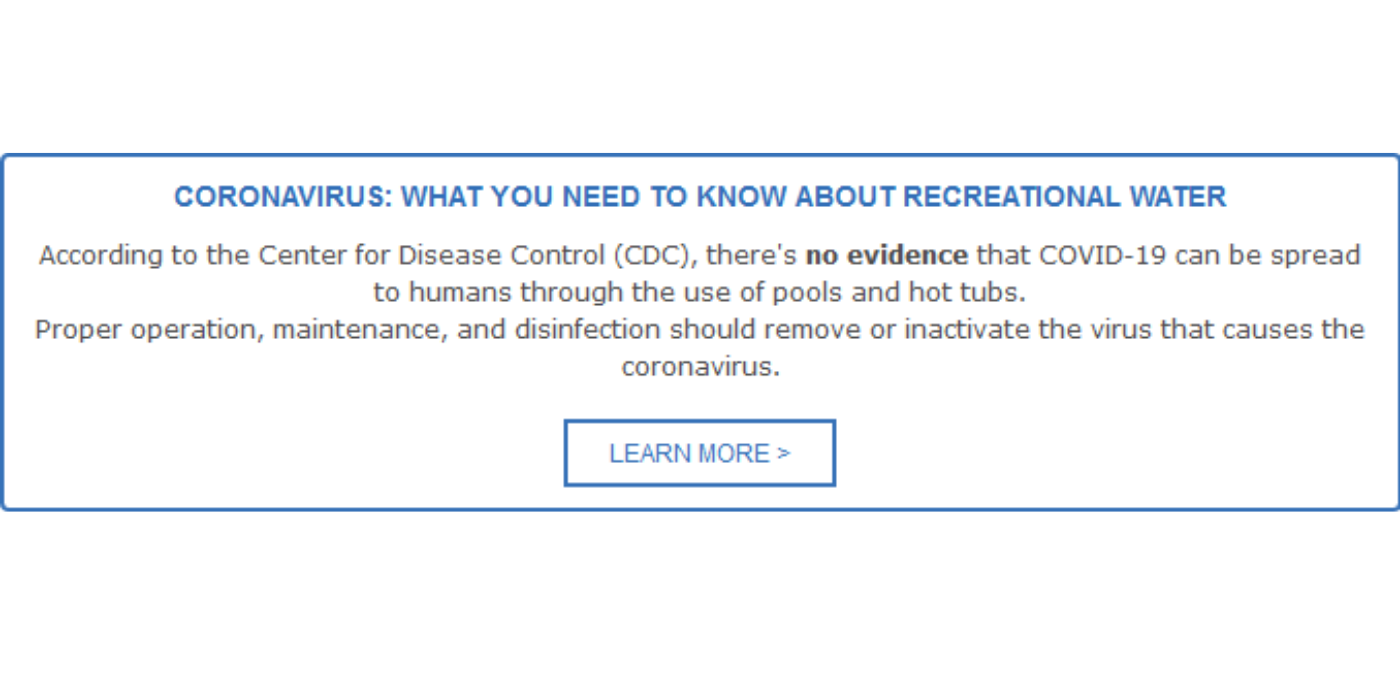 CORONAVIRUS: WHAT YOU NEED TO KNOW ABOUT RECREATIONAL WATER

According to the Center for Disease Control (CDC), there's no evidence that COVID-19 can be spread to humans through the use of pools and hot tubs.
Proper operation, maintenance, and disinfection should remove or inactivate the virus that causes the coronavirus.

LEARN MORE >